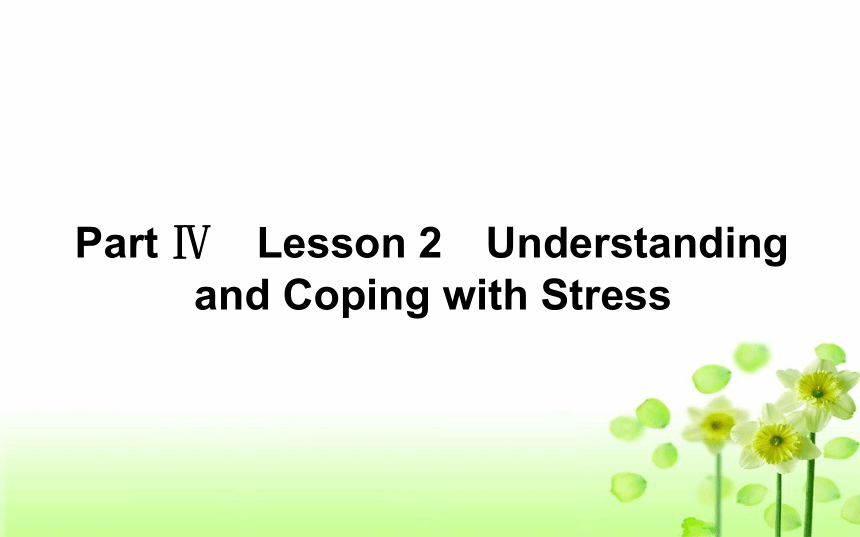 Part Ⅳ Lesson 2 Understanding and Coping with Stress